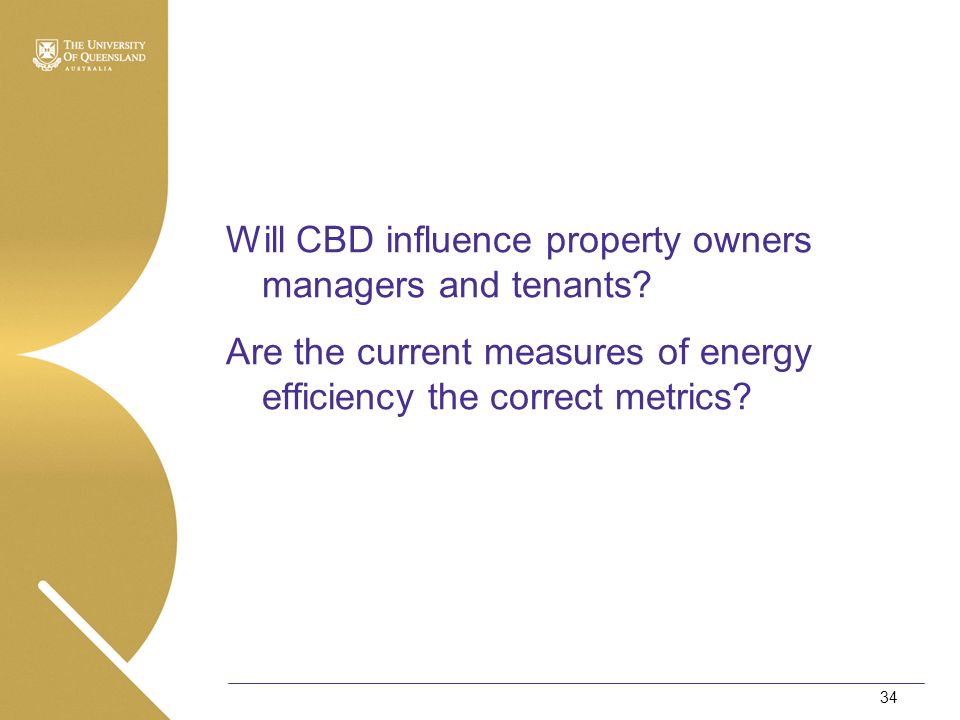 THE UNIVERSITY OF QUEENSLAND
AUSTRALIA

Will CBD influence property owners managers and tenants?

Are the current measures of energy efficiency the correct metrics?

34